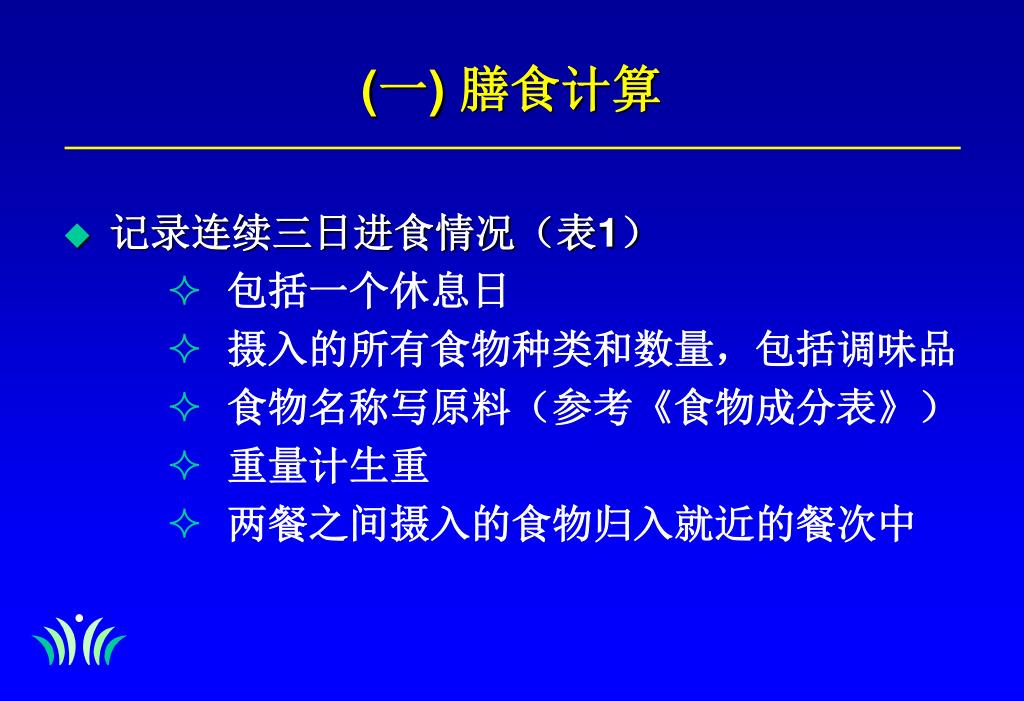 (一) 膳食计算

◆ 记录连续三日进食情况（表1）
✧ 包括一个休息日
✧ 摄入的所有食物种类和数量，包括调味品
✧ 食物名称写原料（参考《食物成分表》）
✧ 重量计生重
✧ 两餐之间摄入的食物归入就近的餐次中